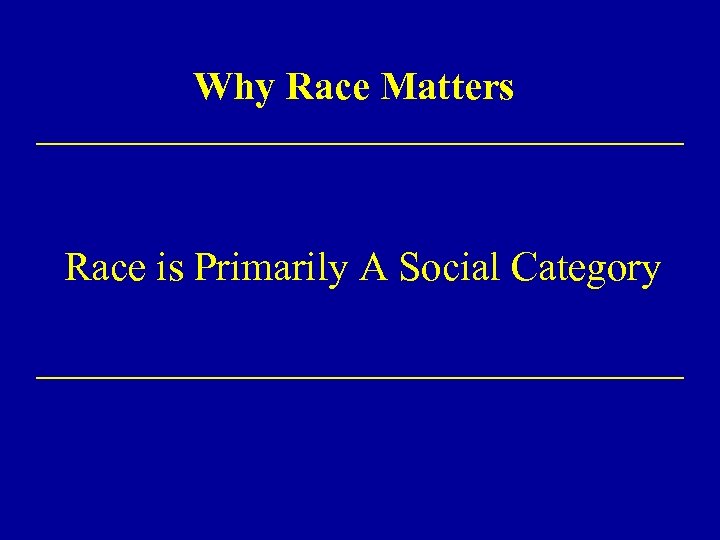 Why Race Matters

Race is Primarily A Social Category